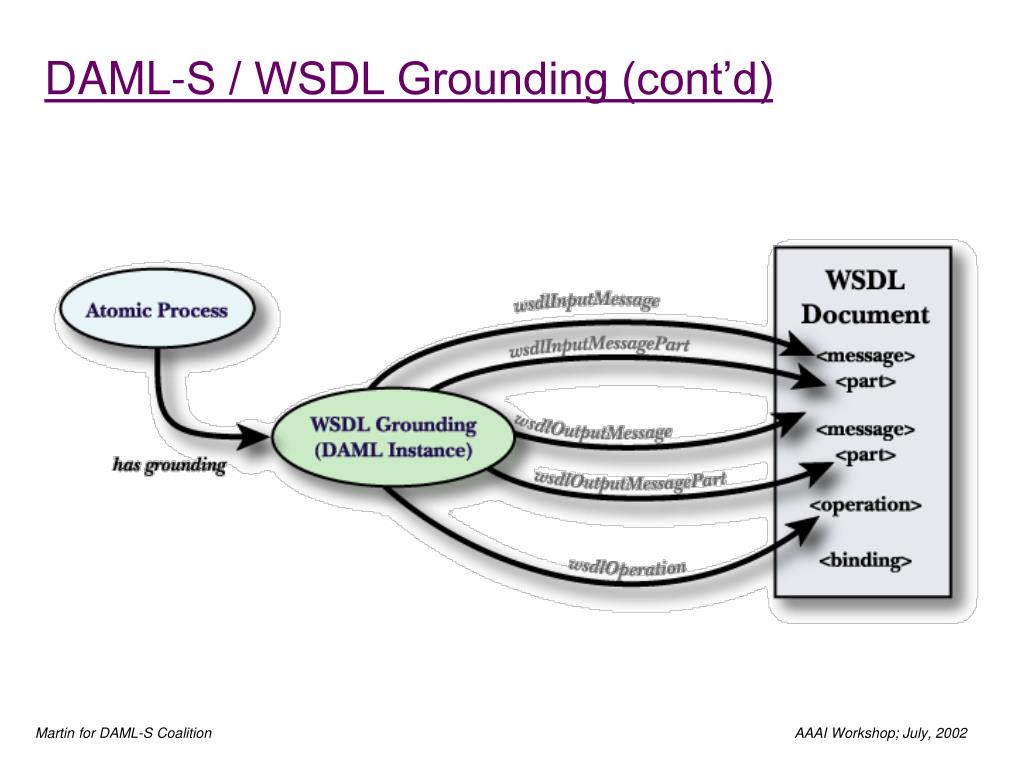 DAML-S / WSDL Grounding (cont'd)

Atomic Process

has grounding

WSDL Grounding (DAML Instance)

wsdlInputMessage

wsdlInputMessagePart

wsdlOutputMessage

wsdlOutputMessagePart

wsdlOperation

WSDL Document

<message>
<part>
<message>
<part>
<operation>
<binding>

Martin for DAML-S Coalition

AAAI Workshop; July, 2002